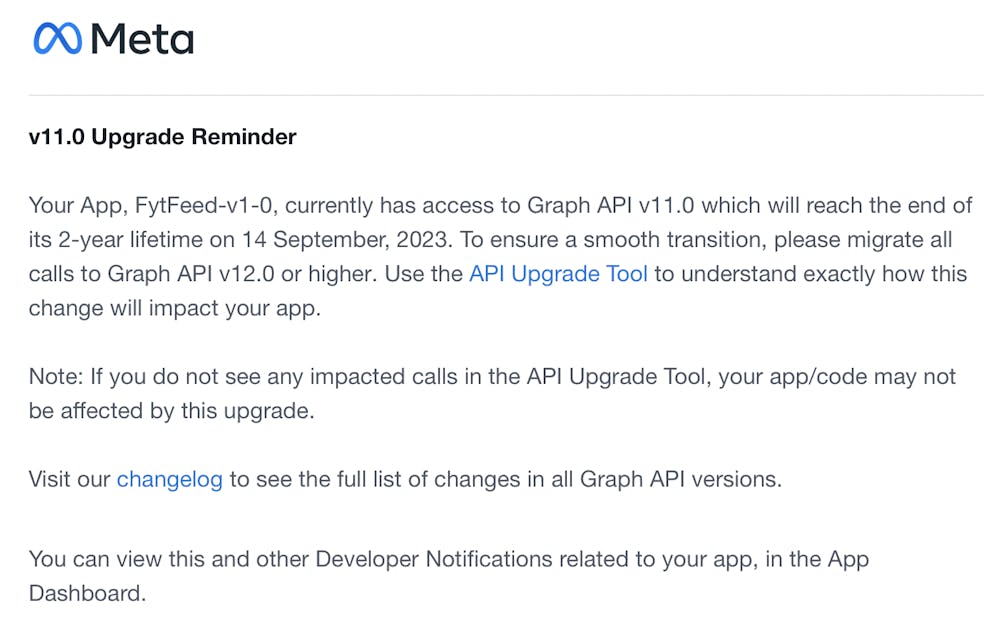 Meta

v11.0 Upgrade Reminder

Your App, FytFeed-v1-0, currently has access to Graph API v11.0 which will reach the end of its 2-year lifetime on 14 September, 2023. To ensure a smooth transition, please migrate all calls to Graph API v12.0 or higher. Use the API Upgrade Tool to understand exactly how this change will impact your app.

Note: If you do not see any impacted calls in the API Upgrade Tool, your app/code may not be affected by this upgrade.

Visit our changelog to see the full list of changes in all Graph API versions.

You can view this and other Developer Notifications related to your app, in the App Dashboard.